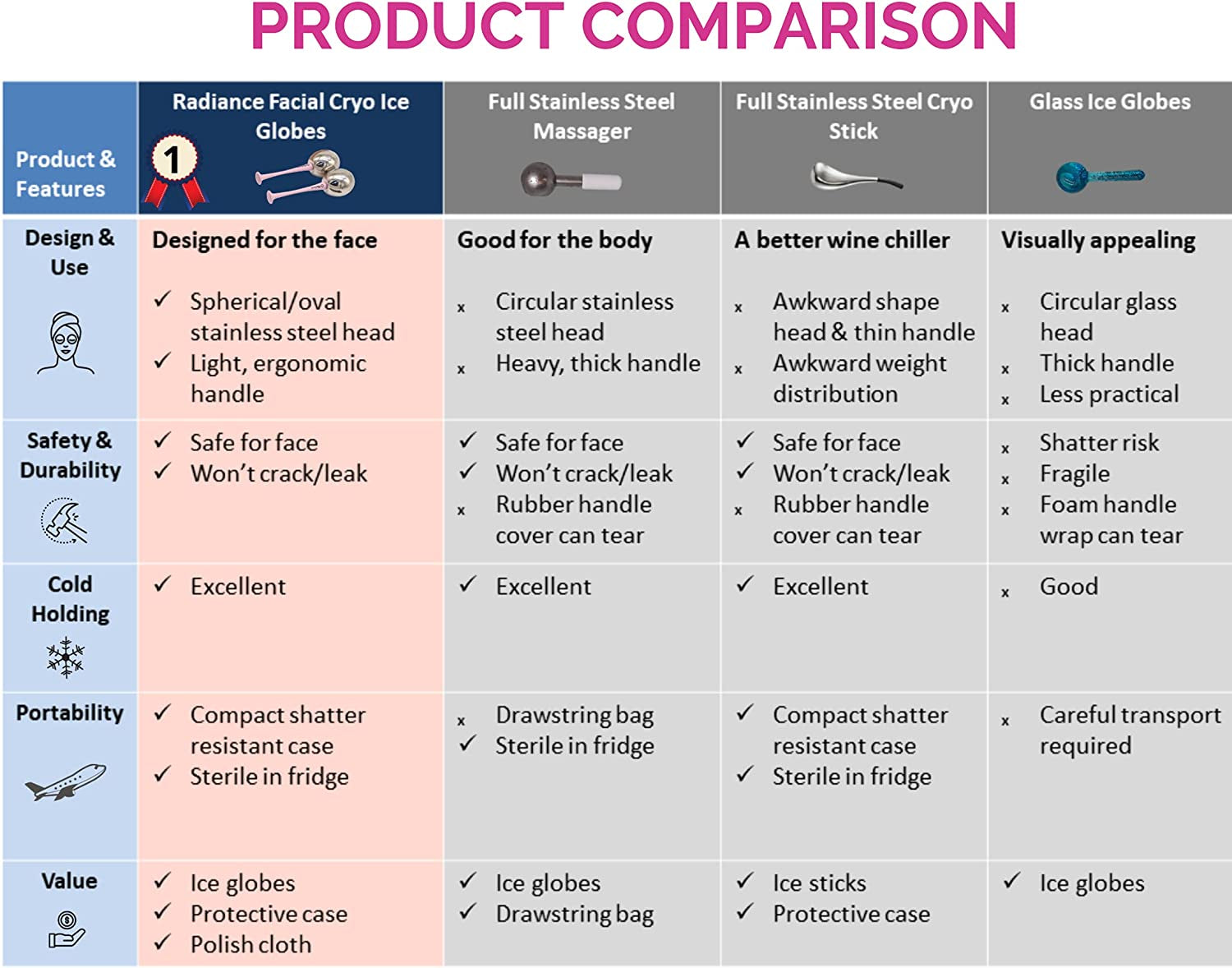 PRODUCT COMPARISON

| Product & Features | Radiance Facial Cryo Ice Globes 1 | Full Stainless Steel Massager | Full Stainless Steel Cryo Stick | Glass Ice Globes |
|---|---|---|---|---|
| Design & Use | Designed for the face ✓ Spherical/oval stainless steel head ✓ Light, ergonomic handle | Good for the body x Circular stainless steel head x Heavy, thick handle | A better wine chiller x Awkward shape head & thin handle x Awkward weight distribution | Visually appealing x Circular glass head x Thick handle x Less practical |
| Safety & Durability | ✓ Safe for face ✓ Won't crack/leak | ✓ Safe for face ✓ Won't crack/leak x Rubber handle cover can tear | ✓ Safe for face ✓ Won't crack/leak x Rubber handle cover can tear | x Shatter risk x Fragile x Foam handle wrap can tear |
| Cold Holding | ✓ Excellent | ✓ Excellent | ✓ Excellent | x Good |
| Portability | ✓ Compact shatter resistant case ✓ Sterile in fridge | x Drawstring bag ✓ Sterile in fridge | ✓ Compact shatter resistant case ✓ Sterile in fridge | x Careful transport required |
| Value | ✓ Ice globes ✓ Protective case ✓ Polish cloth | ✓ Ice globes ✓ Drawstring bag | ✓ Ice sticks ✓ Protective case | ✓ Ice globes |